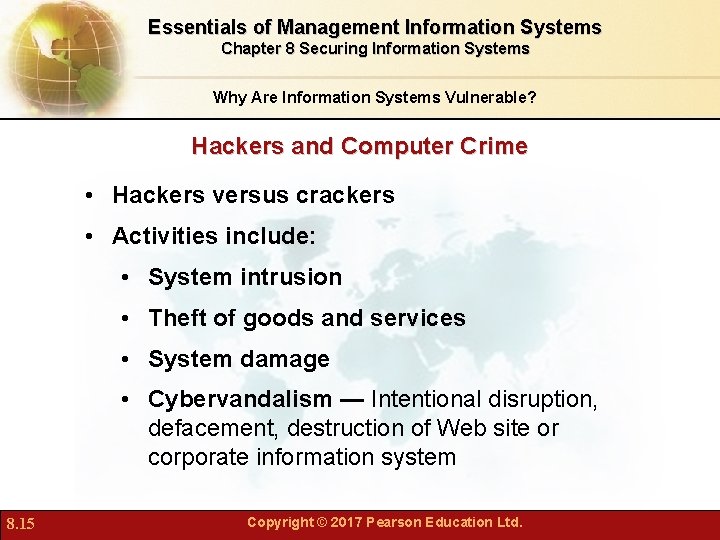 Essentials of Management Information Systems
Chapter 8 Securing Information Systems

Why Are Information Systems Vulnerable?

Hackers and Computer Crime

• Hackers versus crackers
• Activities include:
• System intrusion
• Theft of goods and services
• System damage
• Cybervandalism — Intentional disruption, defacement, destruction of Web site or corporate information system

8.15

Copyright © 2017 Pearson Education Ltd.